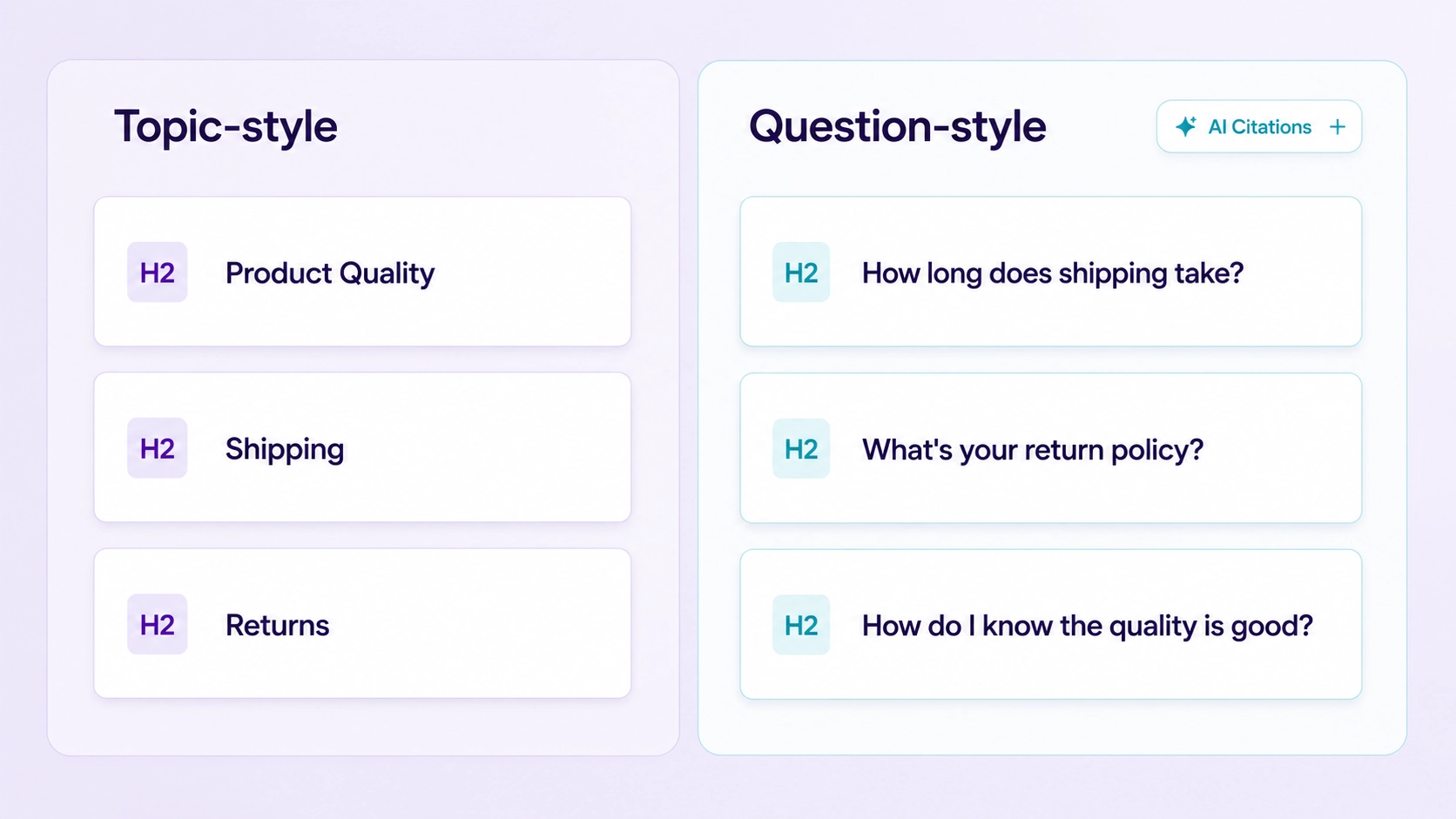 Topic-style

H2 Product Quality

H2 Shipping

H2 Returns

Question-style

AI Citations +

H2 How long does shipping take?

H2 What's your return policy?

H2 How do I know the quality is good?